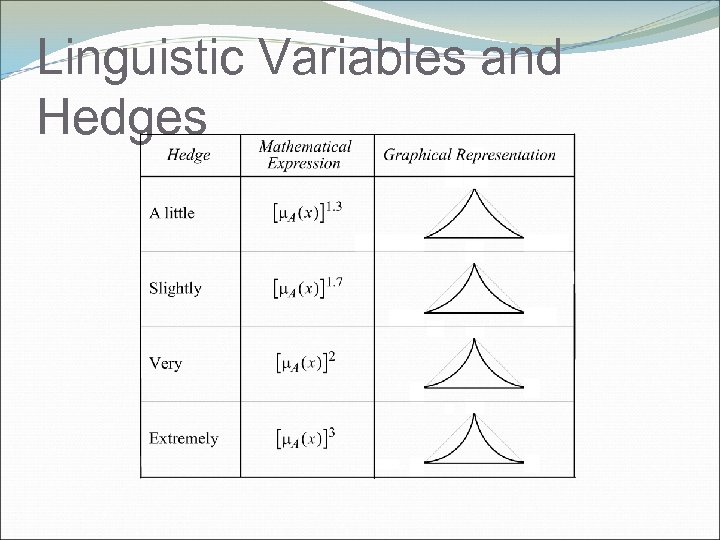 Linguistic Variables and Hedges

| Hedge | Mathematical Expression | Graphical Representation |
|---|---|---|
| A little | $[\mu_A(x)]^{1.3}$ | |
| Slightly | $[\mu_A(x)]^{1.7}$ | |
| Very | $[\mu_A(x)]^{2}$ | |
| Extremely | $[\mu_A(x)]^{3}$ | |